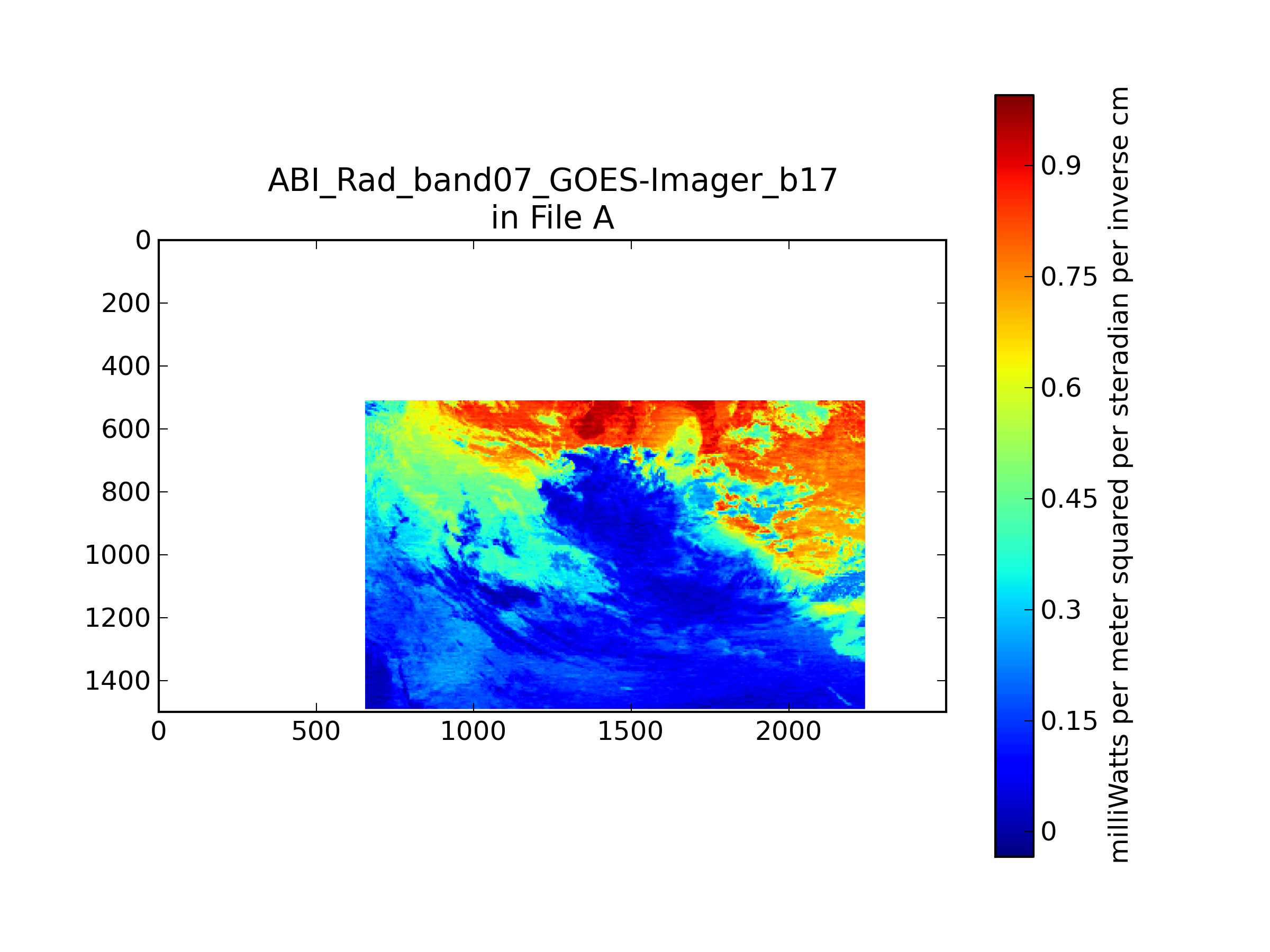 ABI_Rad_band07_GOES-Imager_b17
in File A

0
200
400
600
800
1000
1200
1400

0
500
1000
1500
2000

0.9
0.75
0.6
0.45
0.3
0.15
0

milliWatts per meter squared per steradian per inverse cm